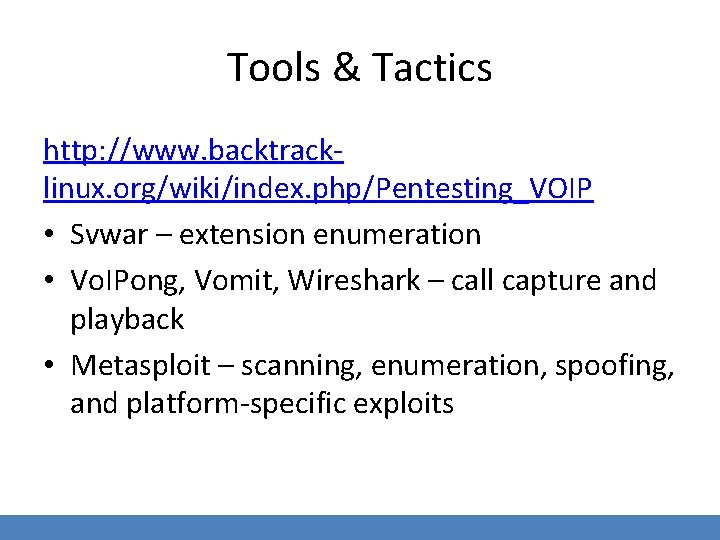 Tools & Tactics

http://www.backtrack-linux.org/wiki/index.php/Pentesting_VOIP

• Svwar – extension enumeration
• VoIPong, Vomit, Wireshark – call capture and playback
• Metasploit – scanning, enumeration, spoofing, and platform-specific exploits